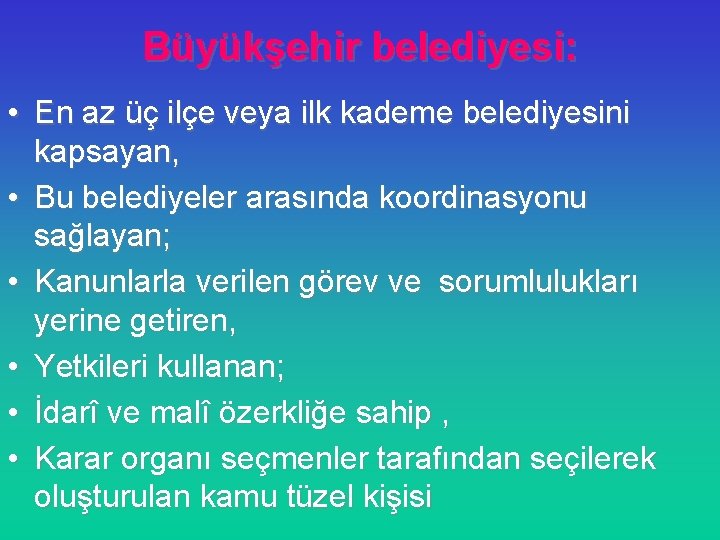 Büyükşehir belediyesi:

• En az üç ilçe veya ilk kademe belediyesini kapsayan,
• Bu belediyeler arasında koordinasyonu sağlayan;
• Kanunlarla verilen görev ve sorumlulukları yerine getiren,
• Yetkileri kullanan;
• İdarî ve malî özerkliğe sahip ,
• Karar organı seçmenler tarafından seçilerek oluşturulan kamu tüzel kişisi